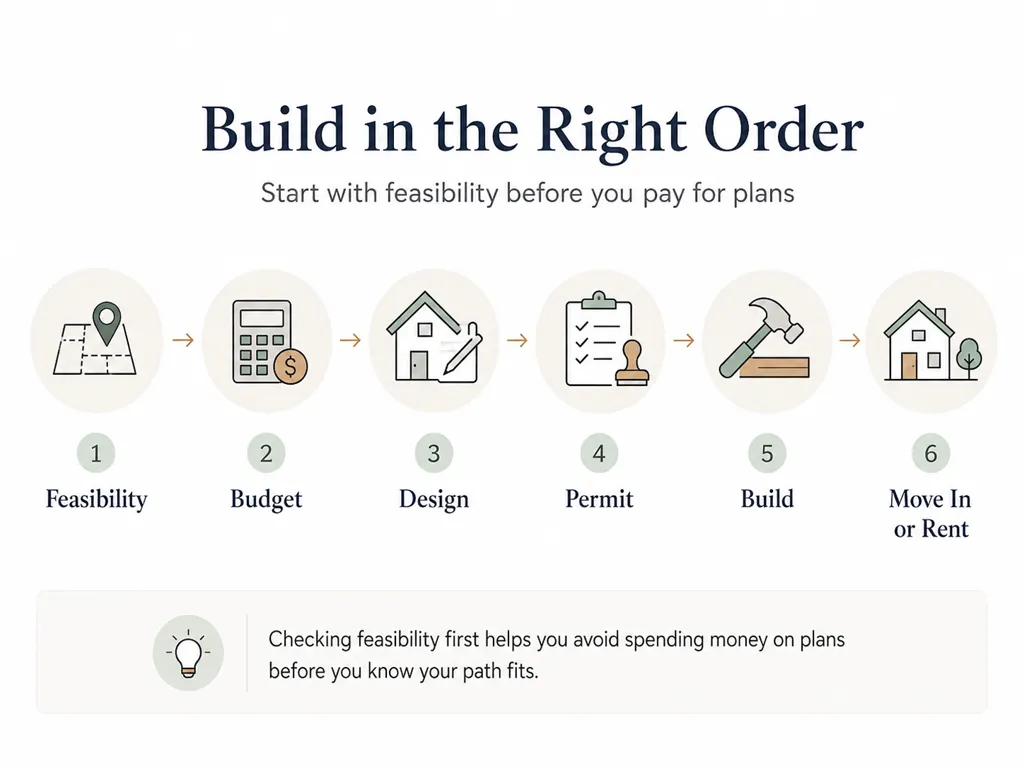 Build in the Right Order

Start with feasibility before you pay for plans

$

1
Feasibility

2
Budget

3
Design

4
Permit

5
Build

6
Move In or Rent

Checking feasibility first helps you avoid spending money on plans before you know your path fits.